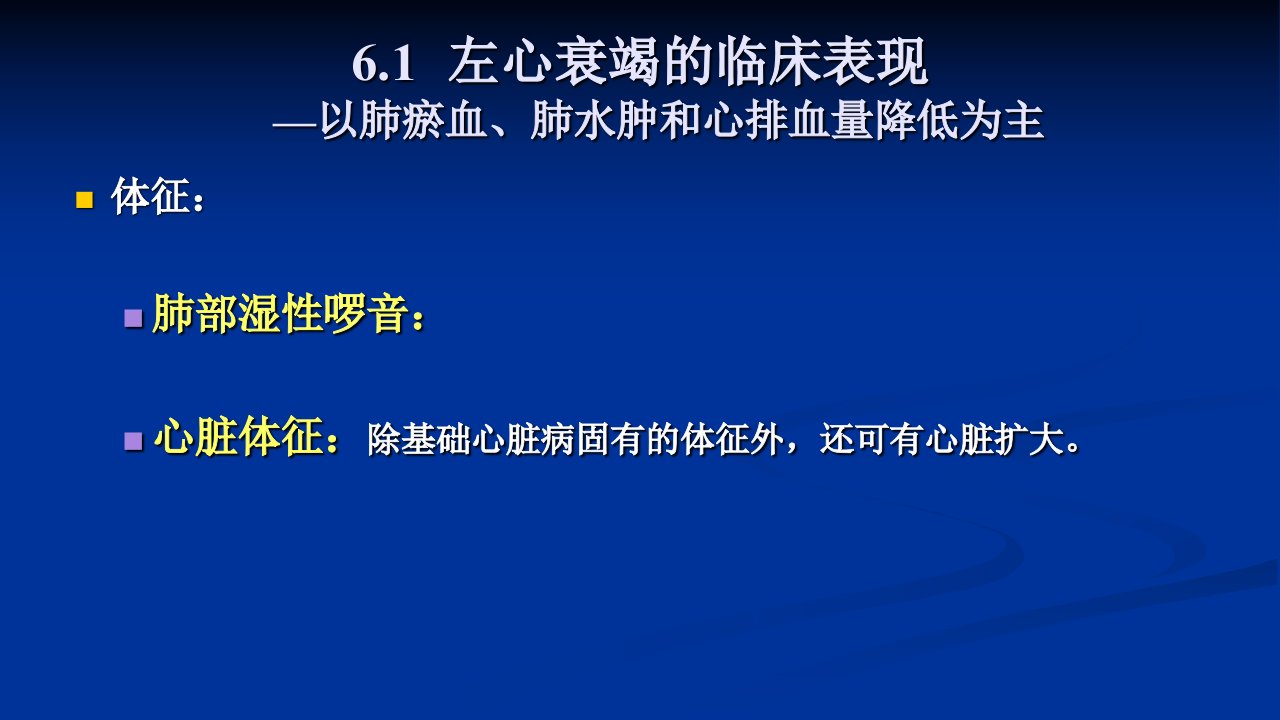 6.1 左心衰竭的临床表现
—以肺瘀血、肺水肿和心排血量降低为主

体征：

肺部湿性啰音：

心脏体征：除基础心脏病固有的体征外，还可有心脏扩大。